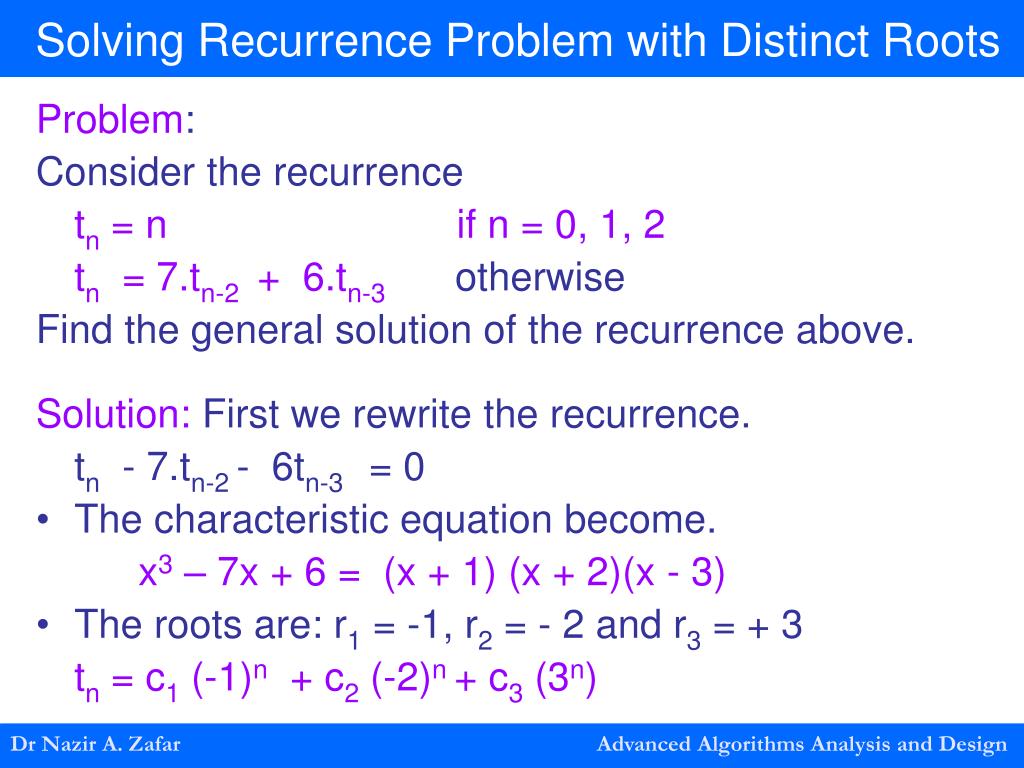 Solving Recurrence Problem with Distinct Roots

Problem:

Consider the recurrence

$t_n = n$ if $n = 0, 1, 2$

$t_n = 7.t_{n-2} + 6.t_{n-3}$ otherwise

Find the general solution of the recurrence above.

Solution: First we rewrite the recurrence.

$t_n - 7.t_{n-2} - 6t_{n-3} = 0$

• The characteristic equation become.

$x^3 – 7x + 6 = (x + 1) (x + 2)(x - 3)$

• The roots are: $r_1 = -1$, $r_2 = - 2$ and $r_3 = + 3$

$t_n = c_1 (-1)^n + c_2 (-2)^n + c_3 (3^n)$

Dr Nazir A. Zafar

Advanced Algorithms Analysis and Design